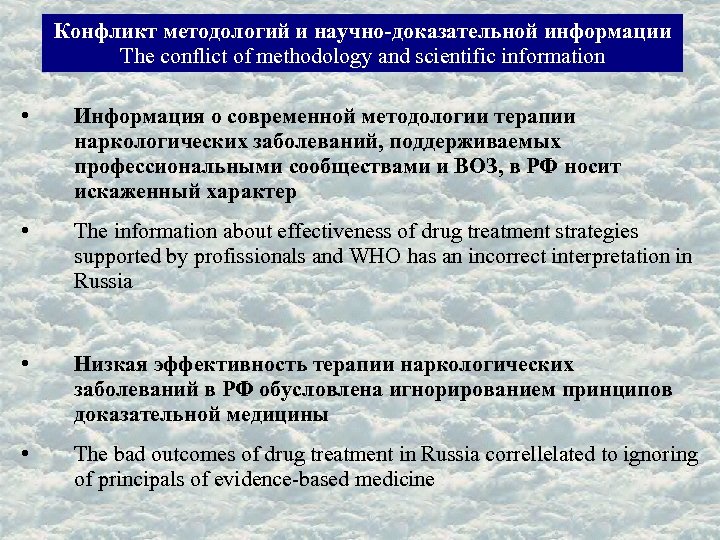 Конфликт методологий и научно-доказательной информации
The conflict of methodology and scientific information

• Информация о современной методологии терапии наркологических заболеваний, поддерживаемых профессиональными сообществами и ВОЗ, в РФ носит искаженный характер

• The information about effectiveness of drug treatment strategies supported by profissionals and WHO has an incorrect interpretation in Russia

• Низкая эффективность терапии наркологических заболеваний в РФ обусловлена игнорированием принципов доказательной медицины

• The bad outcomes of drug treatment in Russia correllelated to ignoring of principals of evidence-based medicine